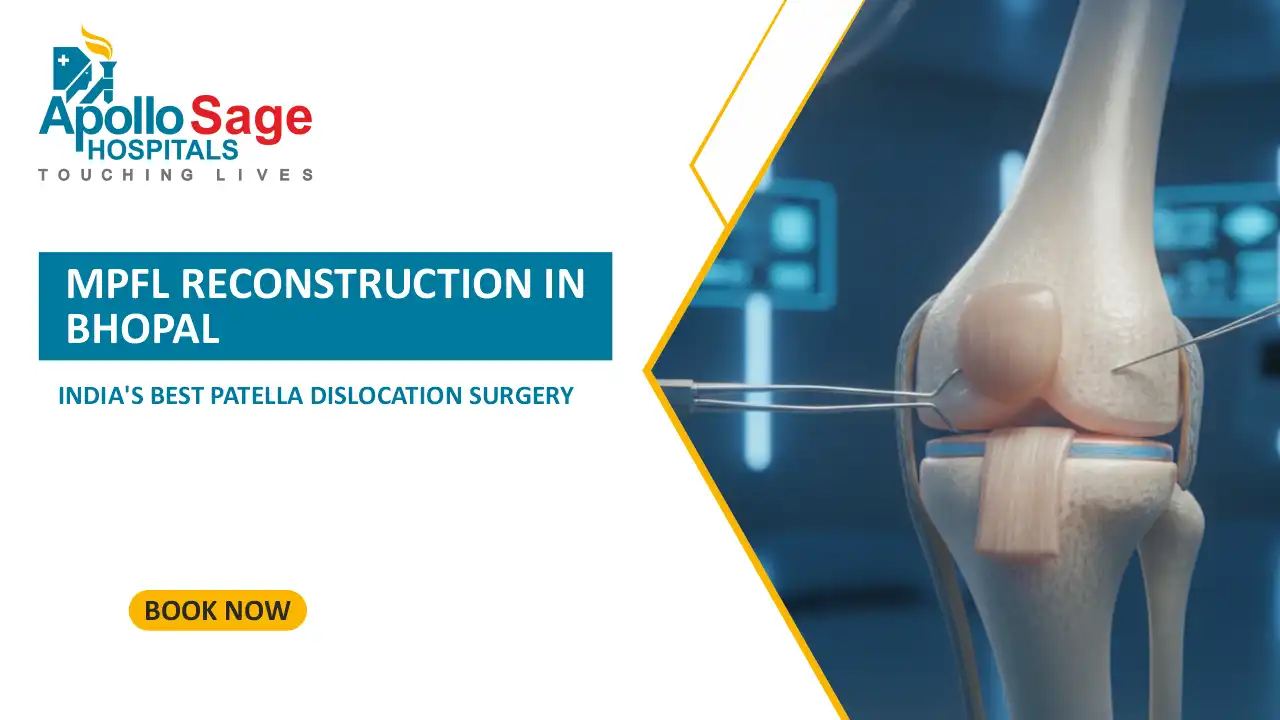 Apollo Sage
HOSPITALS
TOUCHING LIVES

MPFL RECONSTRUCTION IN BHOPAL

INDIA'S BEST PATELLA DISLOCATION SURGERY

BOOK NOW